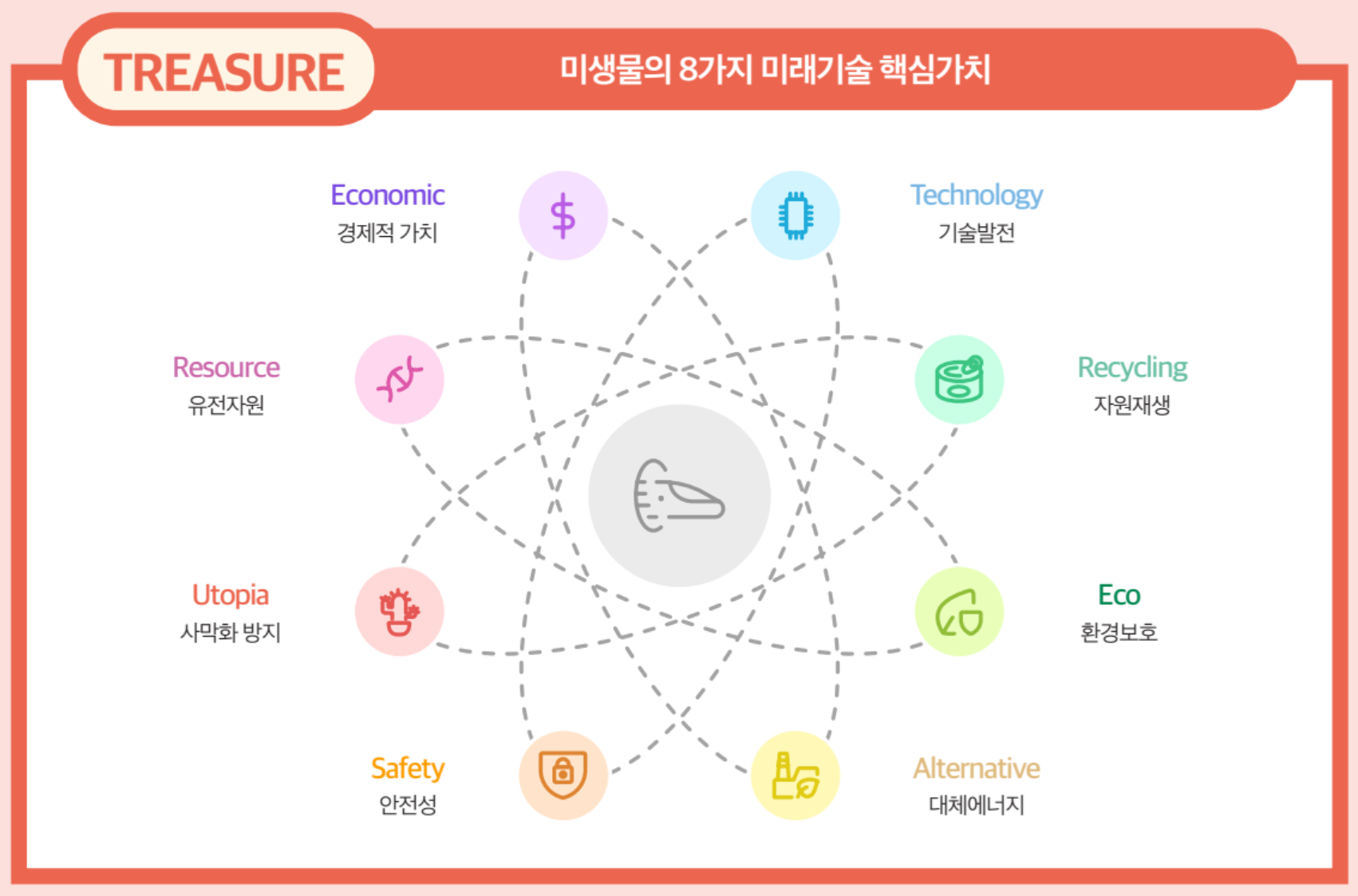 TREASURE

미생물의 8가지 미래기술 핵심가치

Economic
경제적 가치

Technology
기술발전

Resource
유전자원

Recycling
자원재생

Utopia
사막화 방지

Eco
환경보호

Safety
안전성

Alternative
대체에너지